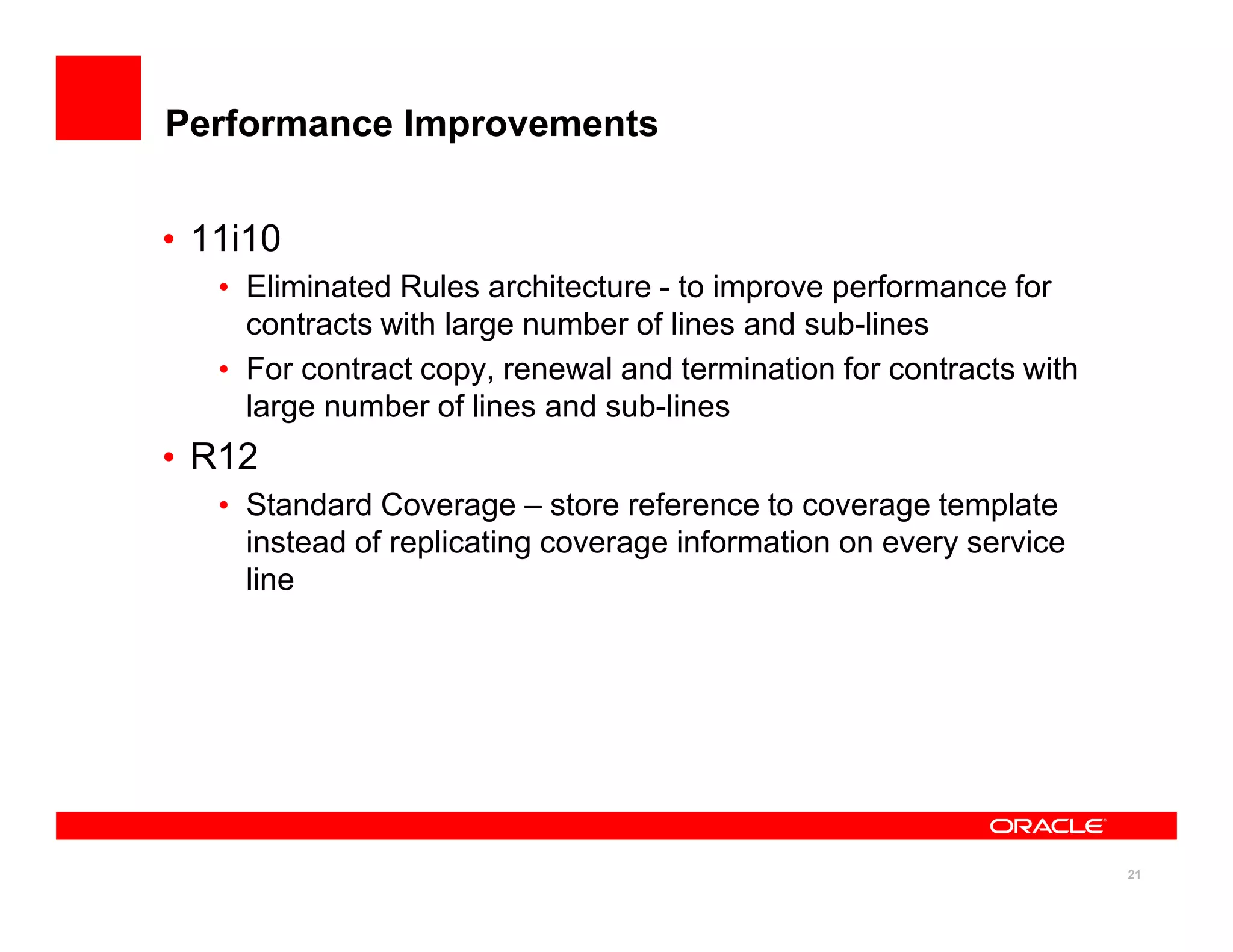 Performance Improvements

• 11i10

• Eliminated Rules architecture - to improve performance for contracts with large number of lines and sub-lines

• For contract copy, renewal and termination for contracts with large number of lines and sub-lines

• R12

• Standard Coverage – store reference to coverage template instead of replicating coverage information on every service line

ORACLE

21